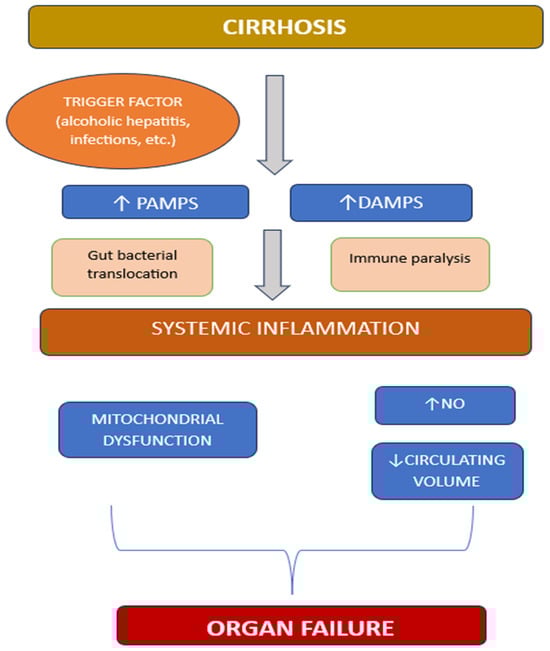 CIRRHOSIS

TRIGGER FACTOR (alcoholic hepatitis, infections, etc.)

↑ PAMPS

↑DAMPS

Gut bacterial translocation

Immune paralysis

SYSTEMIC INFLAMMATION

MITOCHONDRIAL DYSFUNCTION

↑NO

↓CIRCULATING VOLUME

ORGAN FAILURE